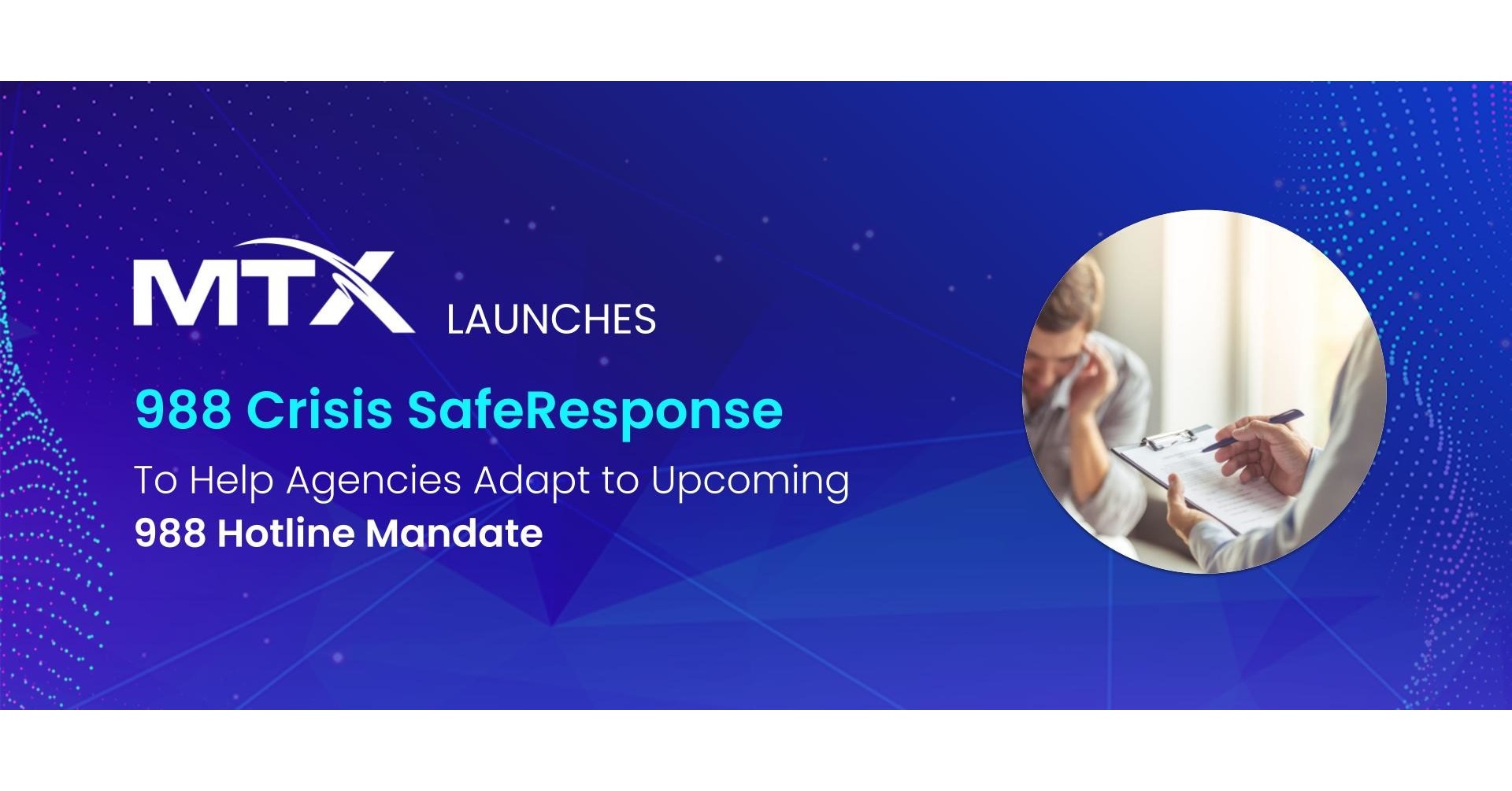 MTX LAUNCHES

988 Crisis SafeResponse

To Help Agencies Adapt to Upcoming
988 Hotline Mandate